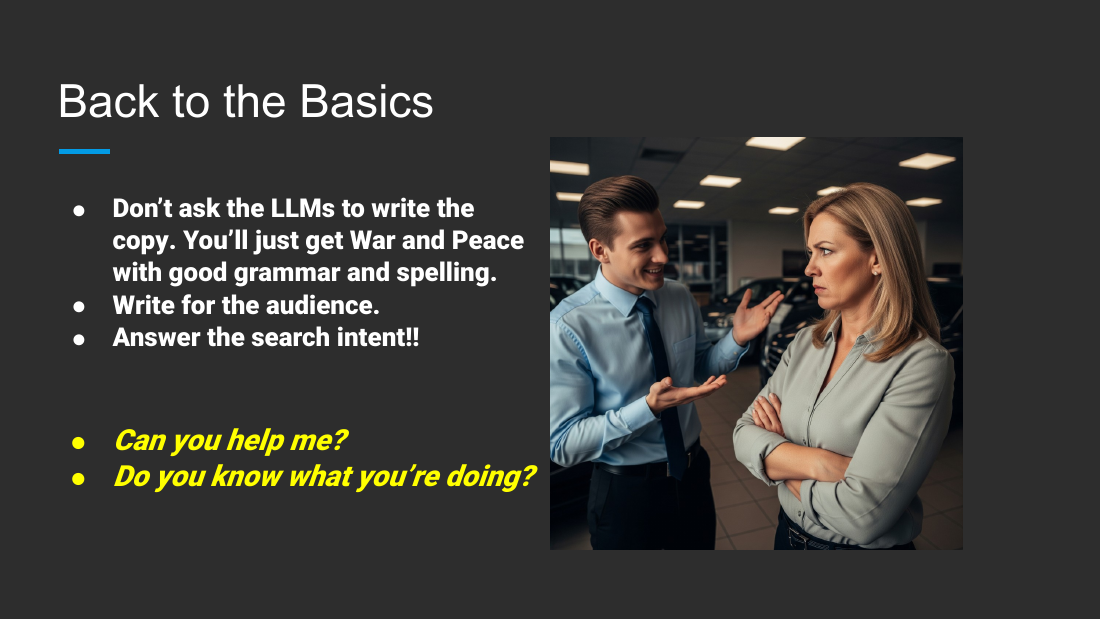 Back to the Basics

● Don't ask the LLMs to write the copy. You'll just get War and Peace with good grammar and spelling.
● Write for the audience.
● Answer the search intent!!

● Can you help me?
● Do you know what you're doing?